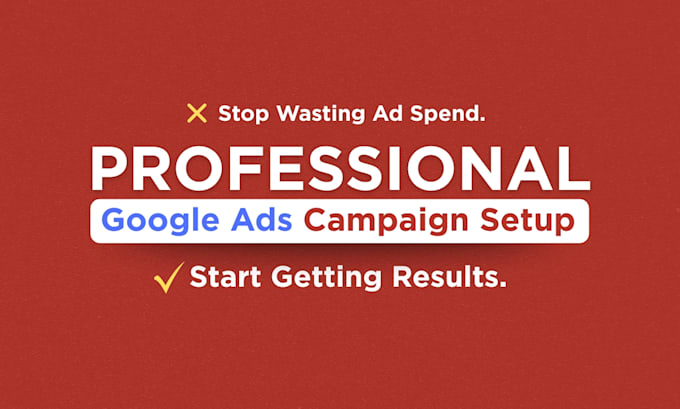 ✕ Stop Wasting Ad Spend.

PROFESSIONAL

Google Ads Campaign Setup

✓ Start Getting Results.